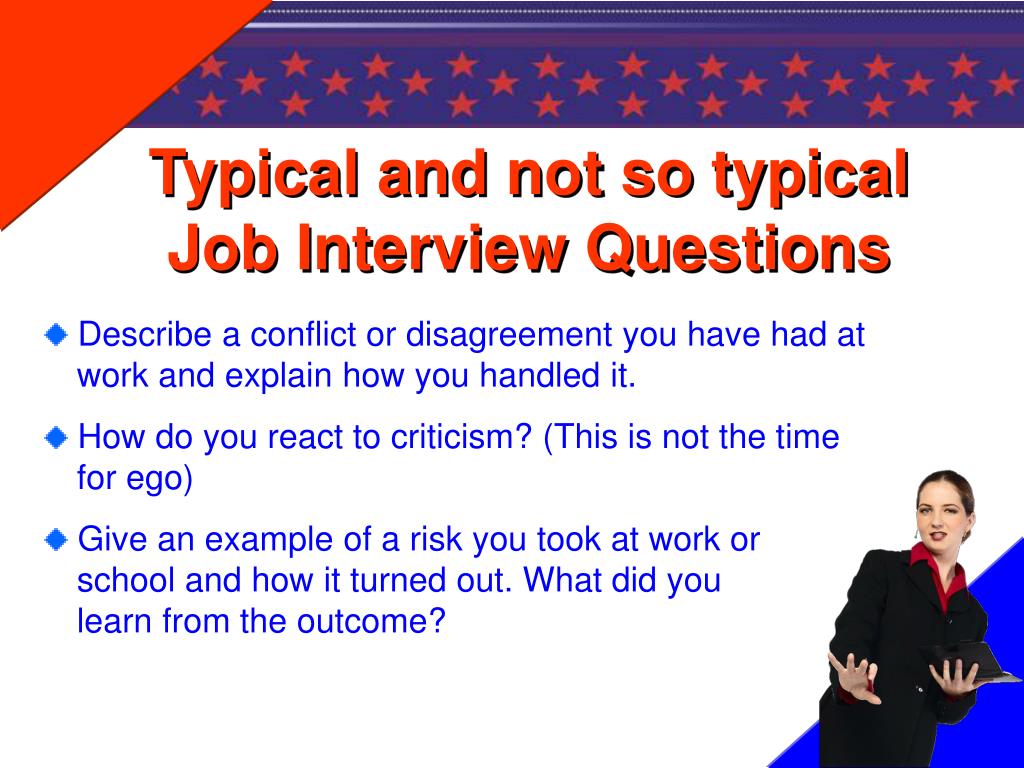 Typical and not so typical Job Interview Questions

Describe a conflict or disagreement you have had at work and explain how you handled it.

How do you react to criticism? (This is not the time for ego)

Give an example of a risk you took at work or school and how it turned out. What did you learn from the outcome?